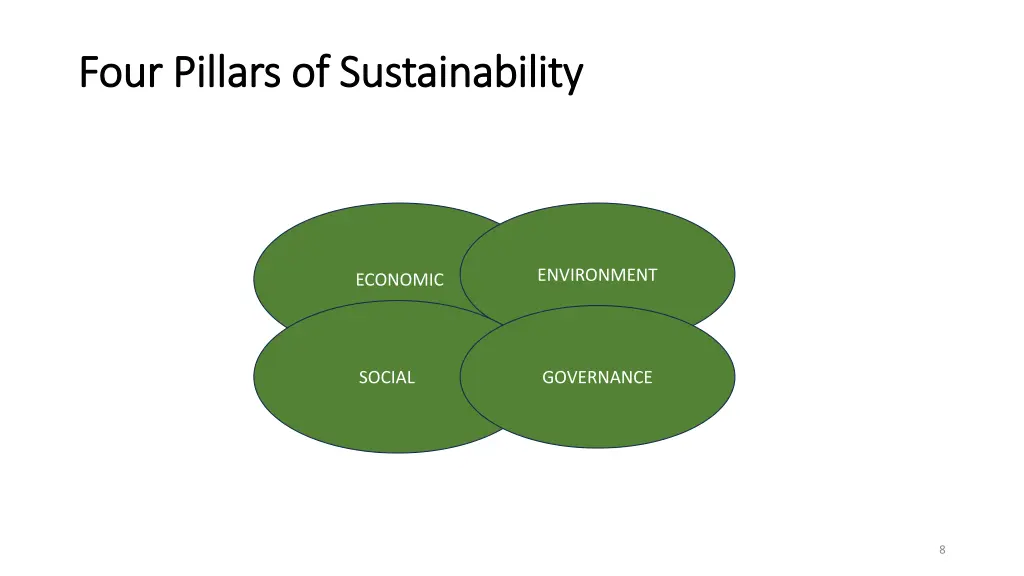 Four Pillars of Sustainability

ECONOMIC

ENVIRONMENT

SOCIAL

GOVERNANCE

8